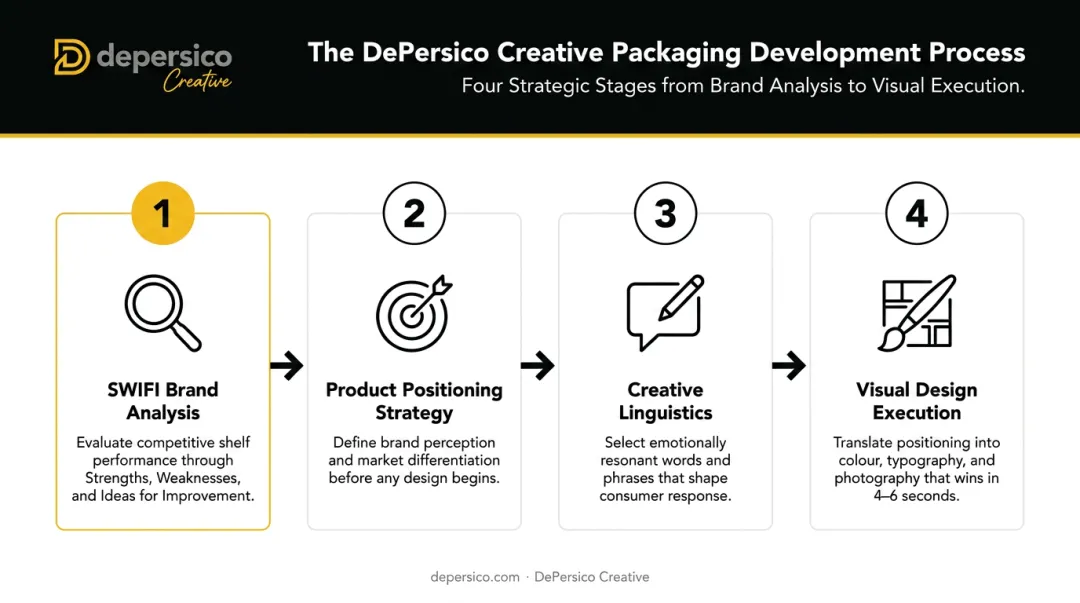 depersico Creative

The DePersico Creative Packaging Development Process

Four Strategic Stages from Brand Analysis to Visual Execution.

1

SWIFI Brand Analysis

Evaluate competitive shelf performance through Strengths, Weaknesses, and Ideas for Improvement.

2

Product Positioning Strategy

Define brand perception and market differentiation before any design begins.

3

Creative Linguistics

Select emotionally resonant words and phrases that shape consumer response.

4

Visual Design Execution

Translate positioning into colour, typography, and photography that wins in 4–6 seconds.

depersico.com · DePersico Creative